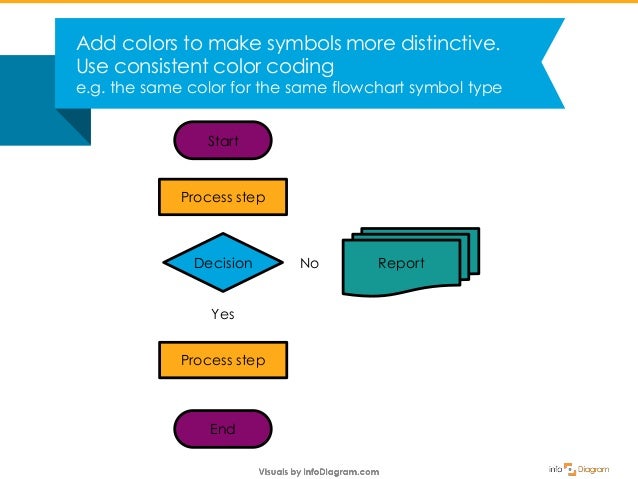 Add colors to make symbols more distinctive.
Use consistent color coding
e.g. the same color for the same flowchart symbol type

Start

Process step

Decision

No

Report

Yes

Process step

End

Visuals by infoDiagram.com

info Diagram